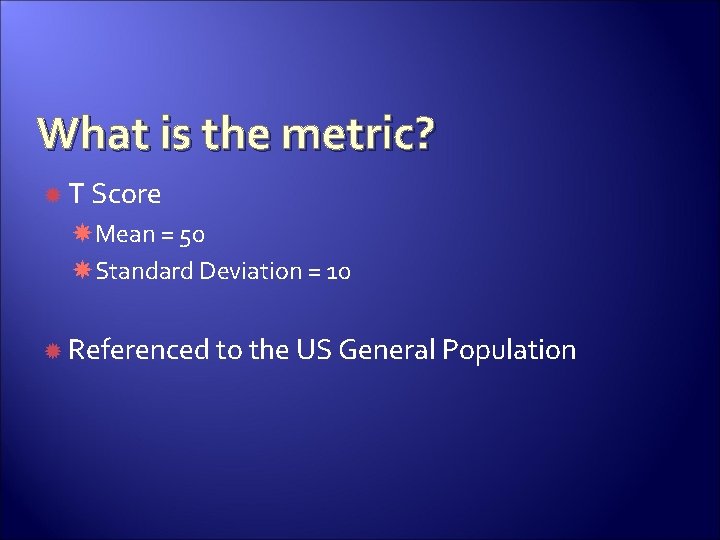 What is the metric?

T Score

Mean = 50

Standard Deviation = 10

Referenced to the US General Population